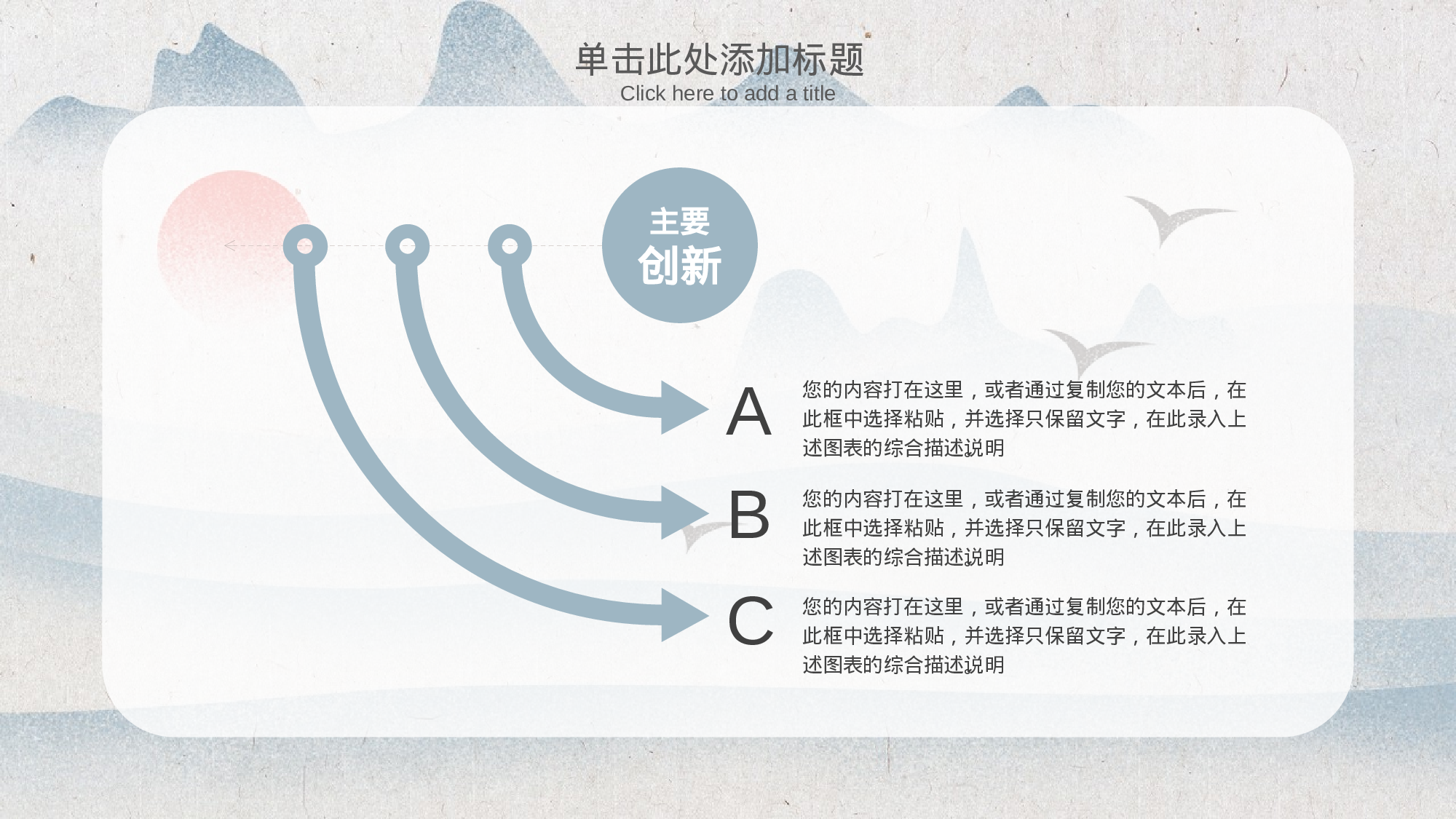 单击此处添加标题
Click here to add a title

主要
创新

A
您的内容打在这里，或者通过复制您的文本后，在此框中选择粘贴，并选择只保留文字，在此录入上述图表的综合描述说明

B
您的内容打在这里，或者通过复制您的文本后，在此框中选择粘贴，并选择只保留文字，在此录入上述图表的综合描述说明

C
您的内容打在这里，或者通过复制您的文本后，在此框中选择粘贴，并选择只保留文字，在此录入上述图表的综合描述说明